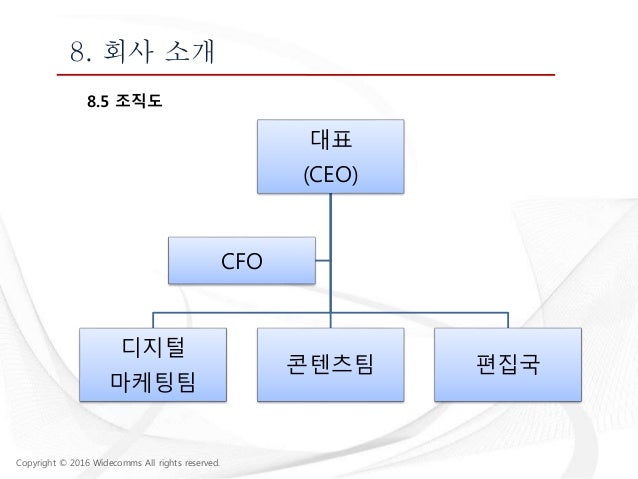 8. 회사 소개

8.5 조직도

대표
(CEO)

CFO

디지털
마케팅팀

콘텐츠팀

편집국

Copyright © 2016 Widecomms All rights reserved.